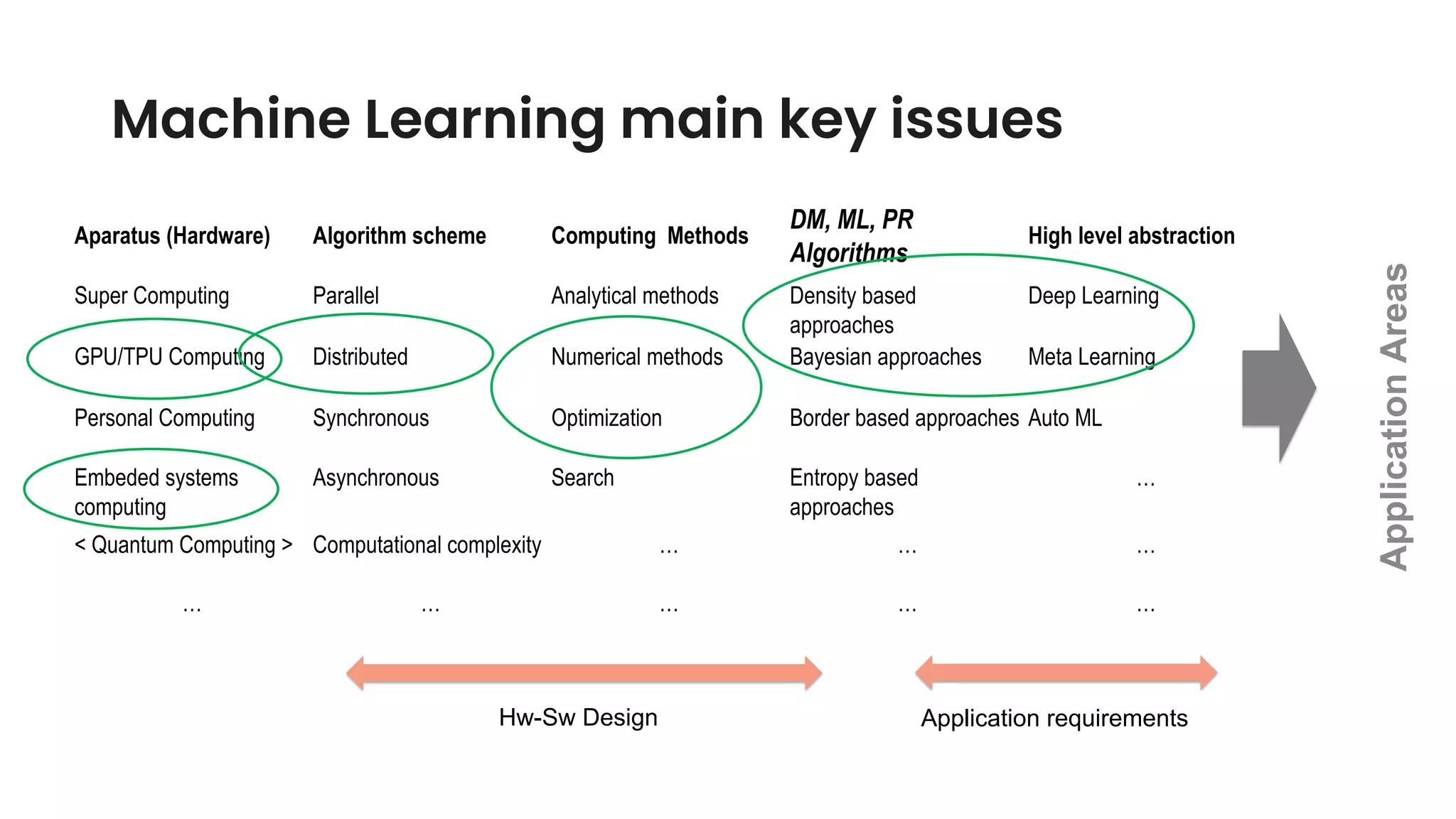 Machine Learning main key issues

| Aparatus (Hardware) | Algorithm scheme | Computing Methods | DM, ML, PR Algorithms | High level abstraction |
|---|---|---|---|---|
| Super Computing | Parallel | Analytical methods | Density based approaches | Deep Learning |
| GPU/TPU Computing | Distributed | Numerical methods | Bayesian approaches | Meta Learning |
| Personal Computing | Synchronous | Optimization | Border based approaches | Auto ML |
| Embeded systems computing | Asynchronous | Search | Entropy based approaches | ... |
| < Quantum Computing > | Computational complexity | ... | ... | ... |
| ... | ... | ... | ... | ... |

Application Areas

Hw-Sw Design

Application requirements